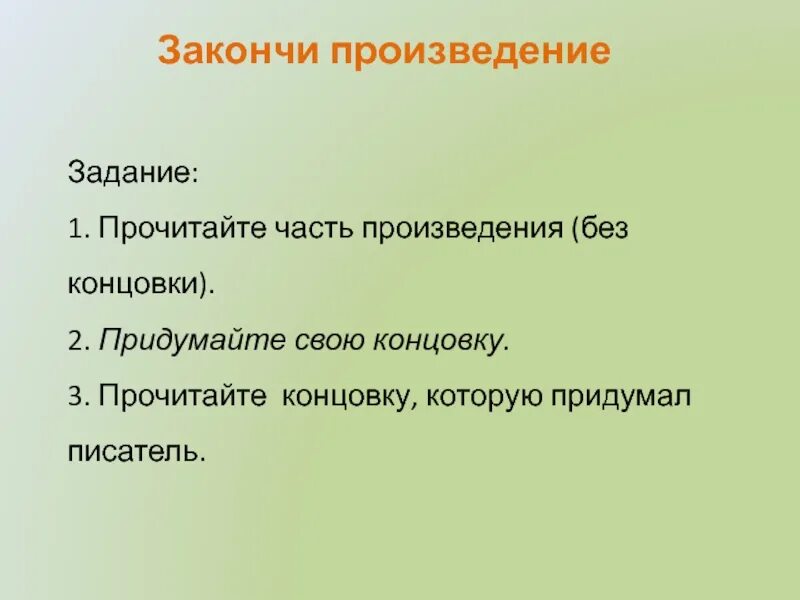 Закончи произведение

Задание:

1. Прочитайте часть произведения (без концовки).

2. Придумайте свою концовку.

3. Прочитайте  концовку, которую придумал писатель.